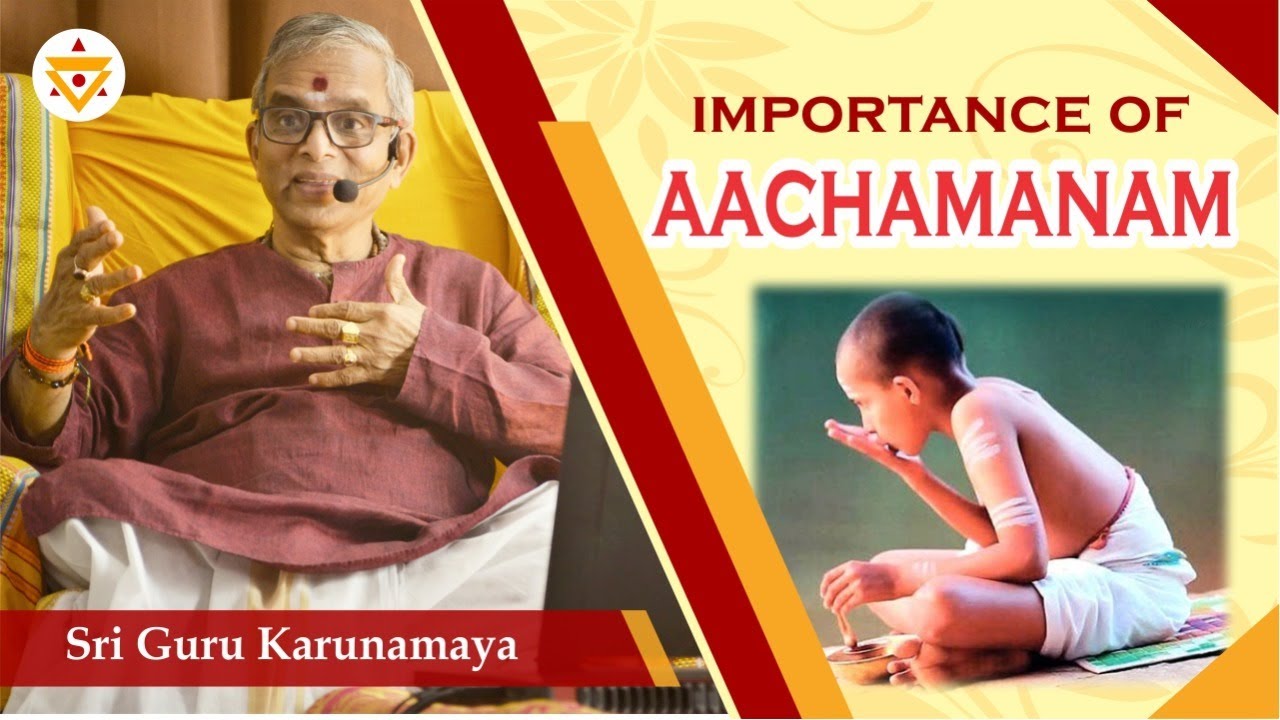 IMPORTANCE OF
AACHAMANAM

Sri Guru Karunamaya